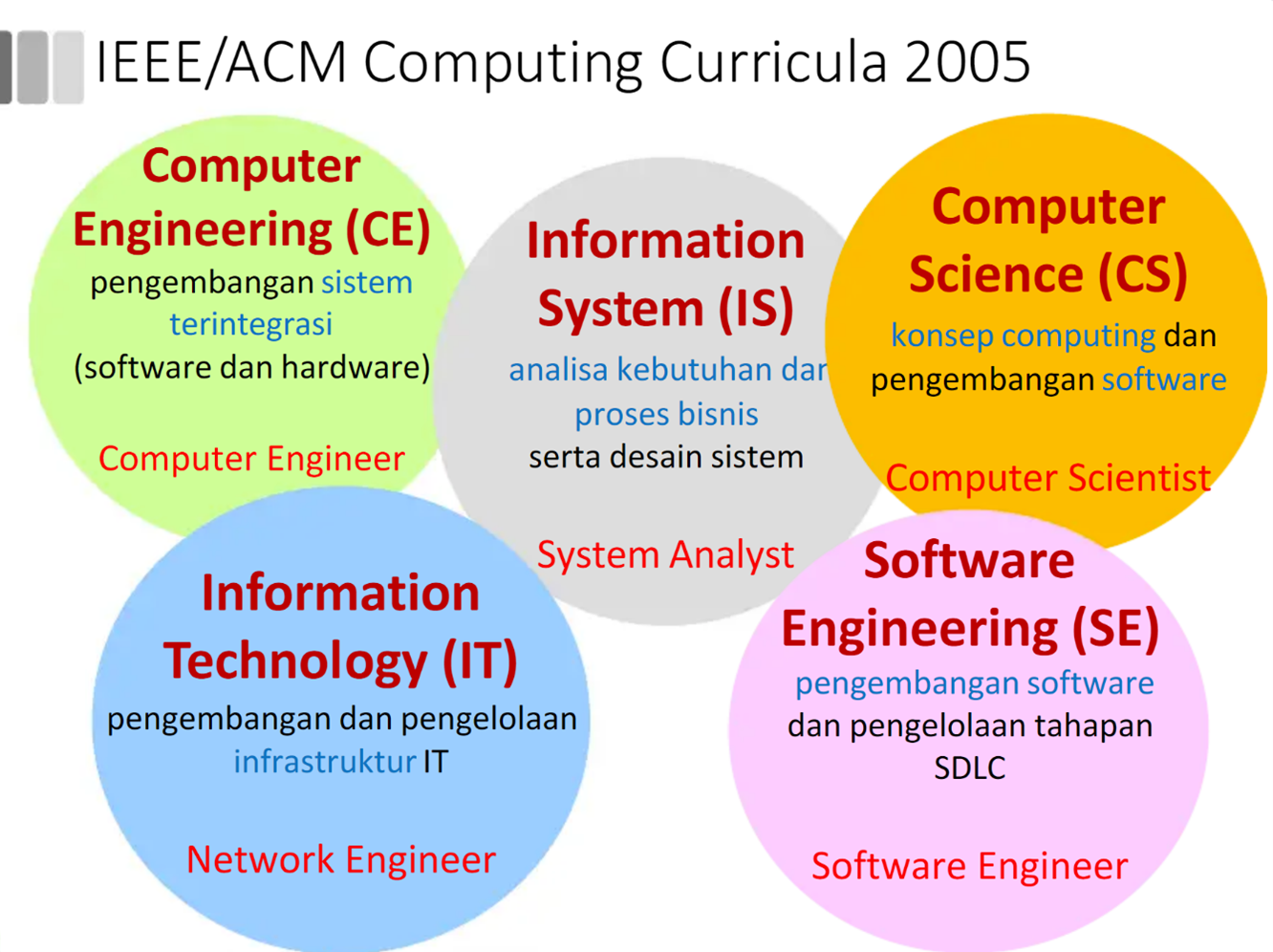 IEEE/ACM Computing Curricula 2005

Computer Engineering (CE)
pengembangan sistem terintegrasi (software dan hardware)

Computer Engineer

Information System (IS)
analisa kebutuhan dar proses bisnis serta desain sistem

System Analyst

Computer Science (CS)
konsep computing dan pengembangan software

Computer Scientist

Information Technology (IT)
pengembangan dan pengelolaan infrastruktur IT

Network Engineer

Software Engineering (SE)
pengembangan software dan pengelolaan tahapan SDLC

Software Engineer